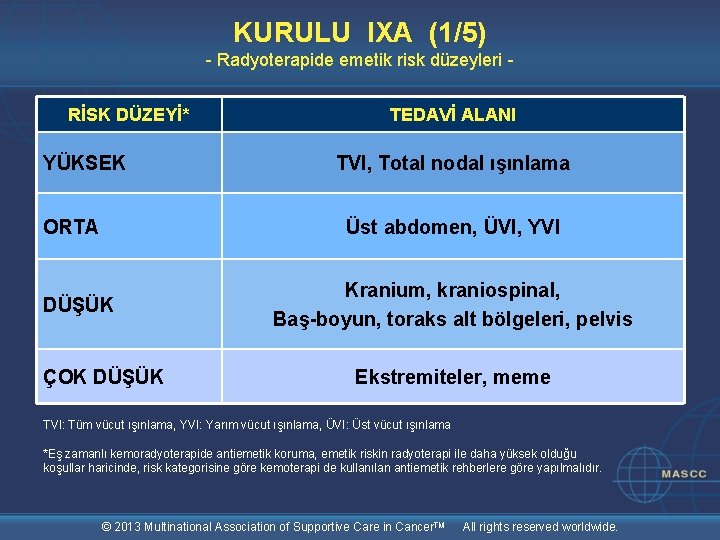 KURULU IXA (1/5)
- Radyoterapide emetik risk düzeyleri -

| RİSK DÜZEYİ* | TEDAVİ ALANI |
|---|---|
| YÜKSEK | TVI, Total nodal ışınlama |
| ORTA | Üst abdomen, ÜVI, YVI |
| DÜŞÜK | Kranium, kraniospinal, Baş-boyun, toraks alt bölgeleri, pelvis |
| ÇOK DÜŞÜK | Ekstremiteler, meme |

TVI: Tüm vücut ışınlama, YVI: Yarım vücut ışınlama, ÜVI: Üst vücut ışınlama

*Eş zamanlı kemoradyoterapide antiemetik koruma, emetik riskin radyoterapi ile daha yüksek olduğu koşullar haricinde, risk kategorisine göre kemoterapi de kullanılan antiemetik rehberlere göre yapılmalıdır.

MASCC

© 2013 Multinational Association of Supportive Care in Cancer™ All rights reserved worldwide.